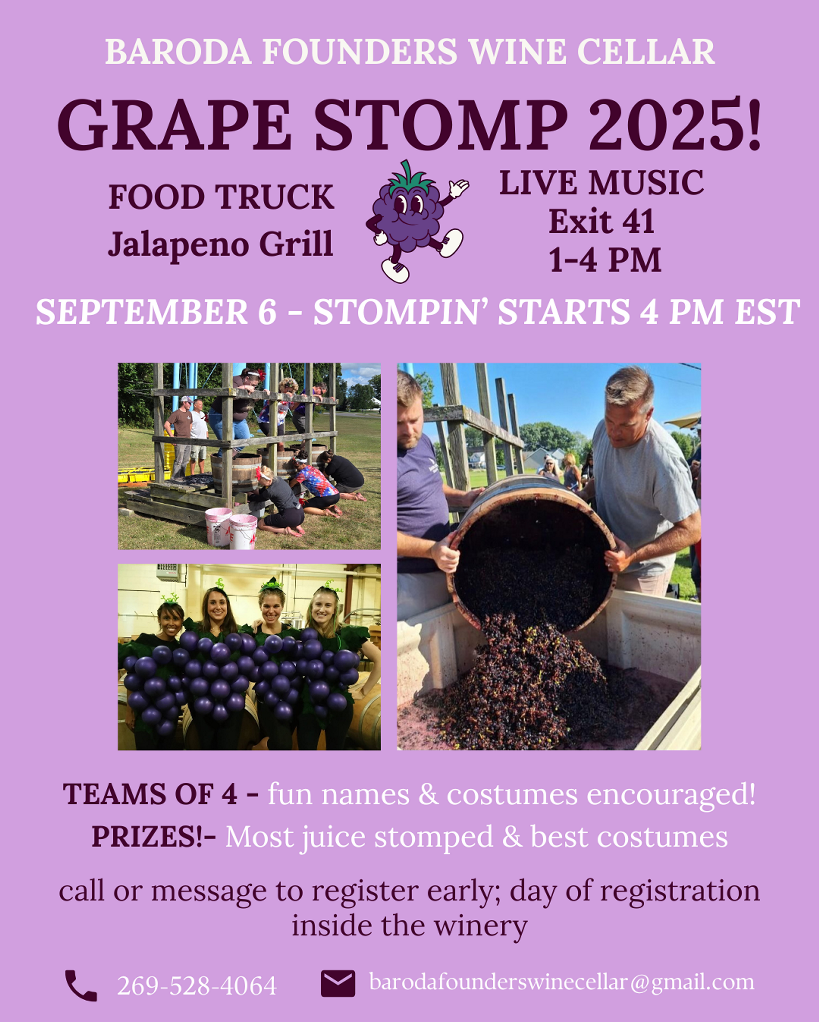 BARODA FOUNDERS WINE CELLAR

GRAPE STOMP 2025!

FOOD TRUCK
Jalapeno Grill

LIVE MUSIC
Exit 41
1-4 PM

SEPTEMBER 6 - STOMPIN' STARTS 4 PM EST

TEAMS OF 4 - fun names & costumes encouraged!

PRIZES!- Most juice stomped & best costumes

call or message to register early; day of registration inside the winery

269-528-4064

barodafounderswinecellar@gmail.com